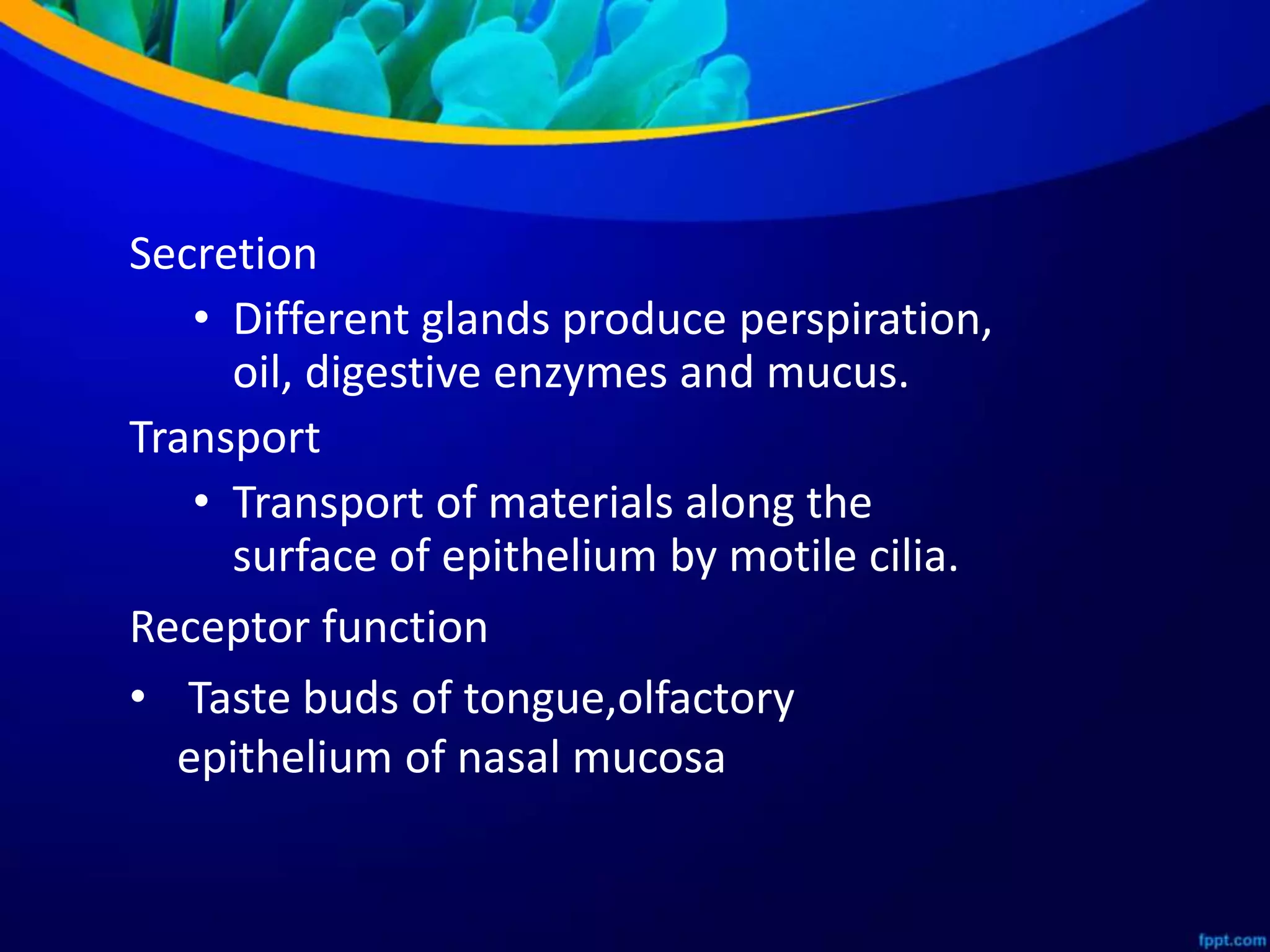 Secretion

• Different glands produce perspiration, oil, digestive enzymes and mucus.

Transport

• Transport of materials along the surface of epithelium by motile cilia.

Receptor function

• Taste buds of tongue,olfactory epithelium of nasal mucosa

fppt.com